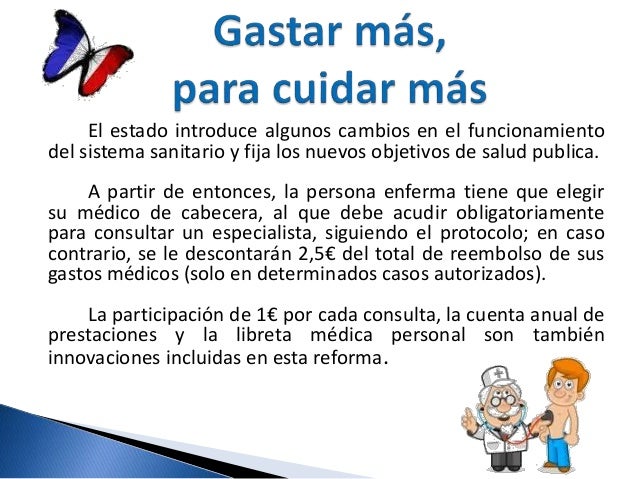 Gastar más, para cuidar más

El estado introduce algunos cambios en el funcionamiento del sistema sanitario y fija los nuevos objetivos de salud publica.

A partir de entonces, la persona enferma tiene que elegir su médico de cabecera, al que debe acudir obligatoriamente para consultar un especialista, siguiendo el protocolo; en caso contrario, se le descontarán 2,5€ del total de reembolso de sus gastos médicos (solo en determinados casos autorizados).

La participación de 1€ por cada consulta, la cuenta anual de prestaciones y la libreta médica personal son también innovaciones incluidas en esta reforma.